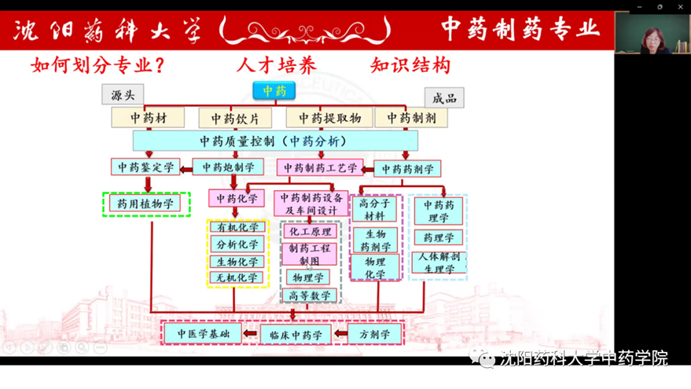 沈阳药科大学

中药制药专业

如何划分专业？ 人才培养 知识结构

源头

中药

成品

中药材

中药饮片

中药提取物

中药制剂

中药质量控制（中药分析）

中药鉴定学

中药炮制学

中药制药工艺学

中药药剂学

药用植物学

中药化学

中药制药设备及车间设计

高分子材料

中药药理学

有机化学

分析化学

生物化学

无机化学

化工原理

制药工程制图

物理学

高等数学

生物药剂学

物理化学

药理学

人体解剖生理学

中医学基础

临床中药学

方剂学

沈阳药科大学中药学院